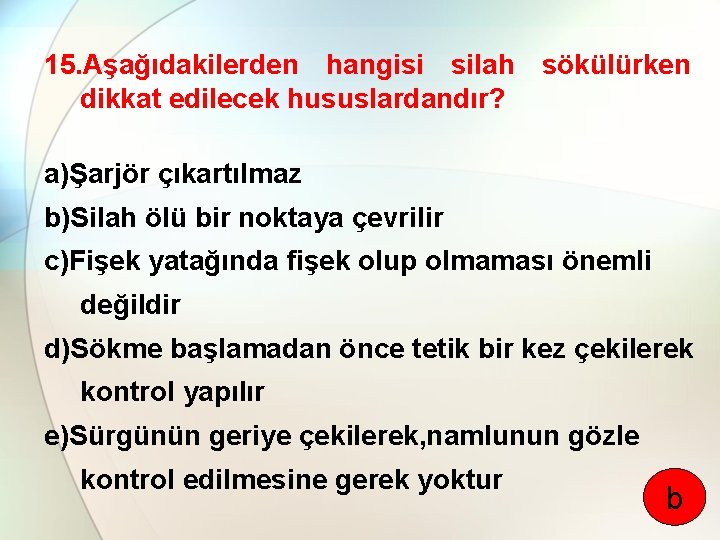 15.Aşağıdakilerden hangisi silah sökülürken dikkat edilecek hususlardandır?

a)Şarjör çıkartılmaz

b)Silah ölü bir noktaya çevrilir

c)Fişek yatağında fişek olup olmaması önemli değildir

d)Sökme başlamadan önce tetik bir kez çekilerek kontrol yapılır

e)Sürgünün geriye çekilerek,namlunun gözle kontrol edilmesine gerek yoktur

b